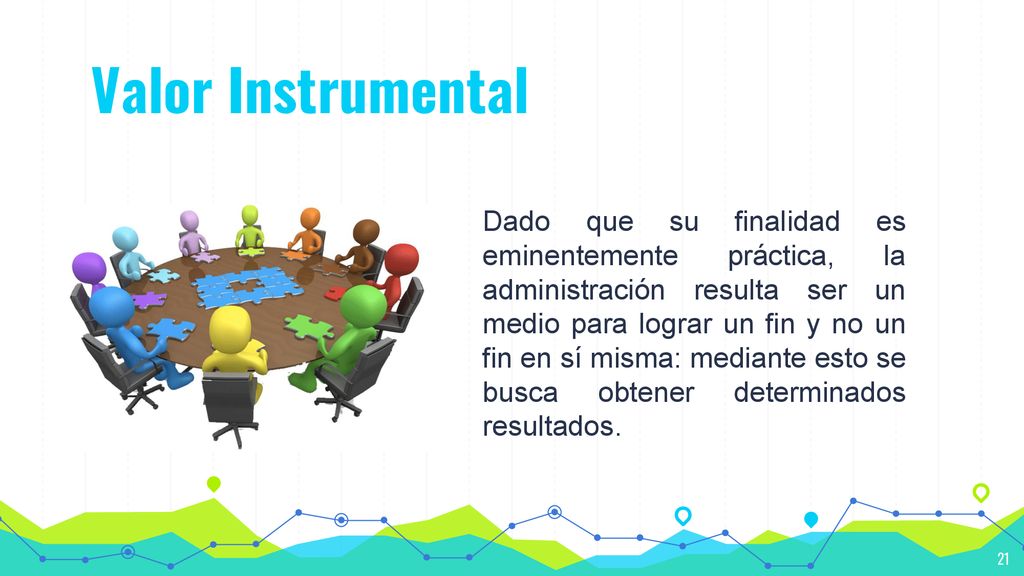 Valor Instrumental

Dado que su finalidad es eminentemente práctica, la administración resulta ser un medio para lograr un fin y no un fin en sí misma: mediante esto se busca obtener determinados resultados.

21